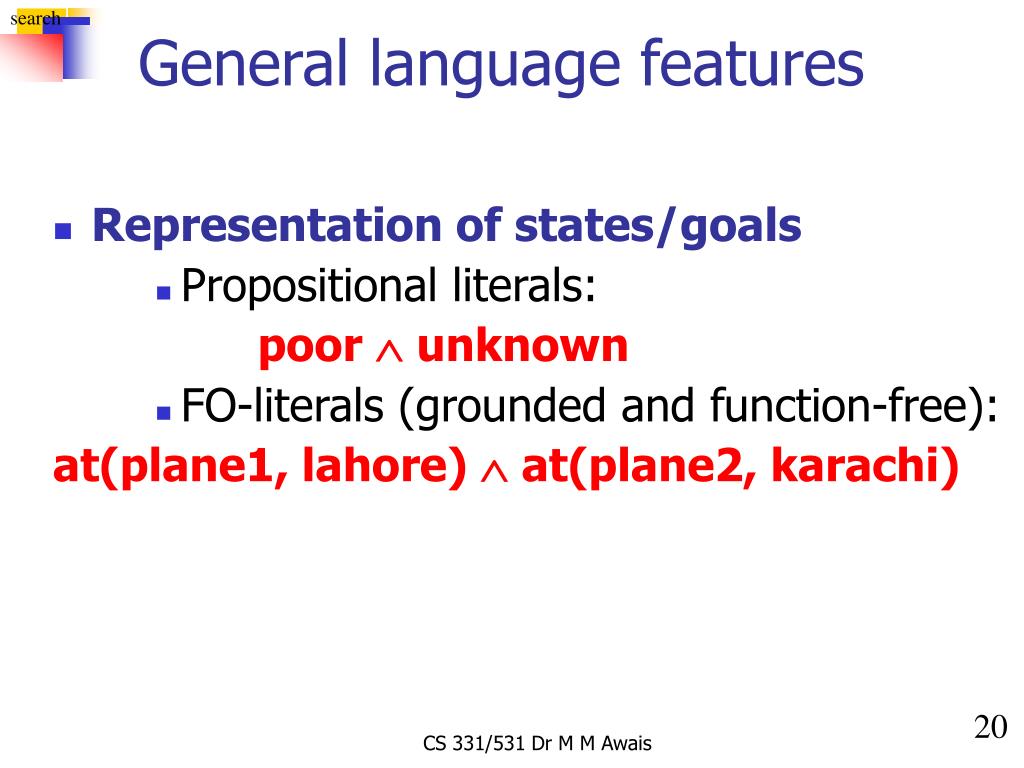 search

General language features

Representation of states/goals

Propositional literals:

poor $\wedge$ unknown

FO-literals (grounded and function-free):

at(plane1, lahore) $\wedge$ at(plane2, karachi)

CS 331/531 Dr M M Awais

20